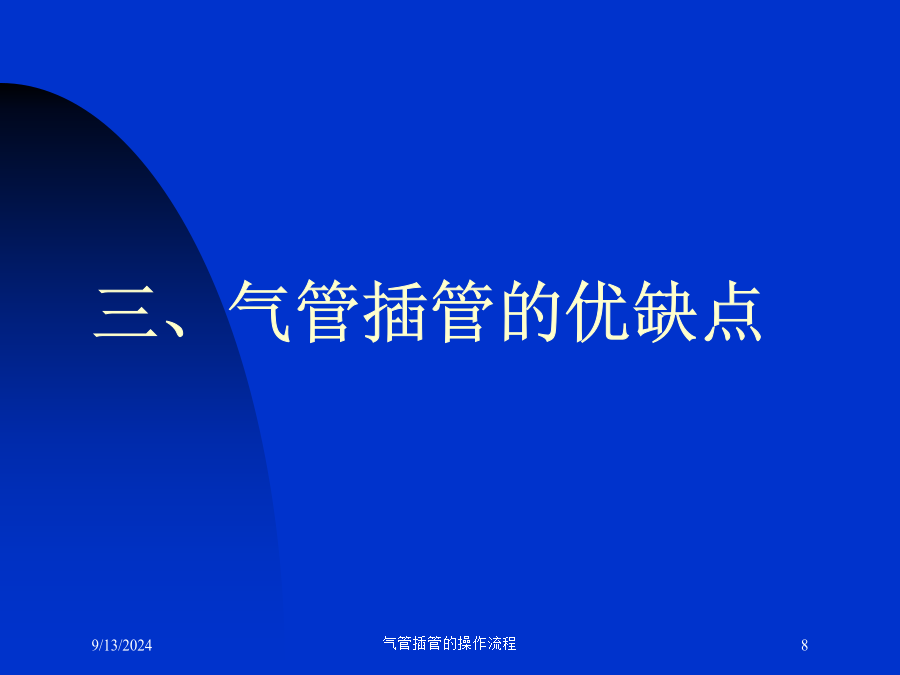 三、气管插管的优缺点

9/13/2024

气管插管的操作流程

8